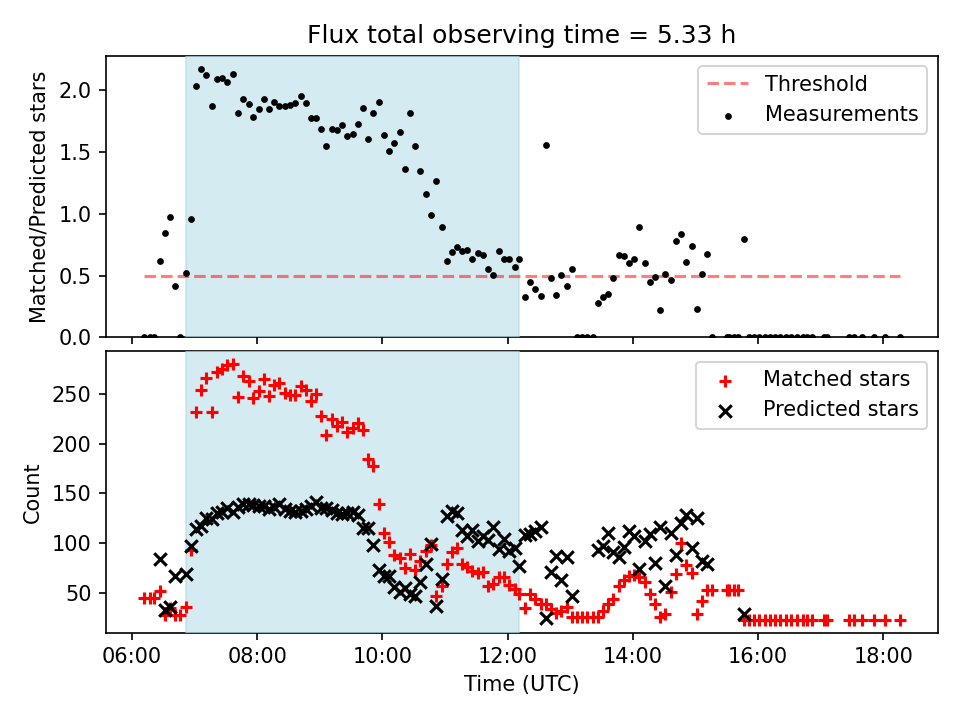 Flux total observing time = 5.33 h

Matched/Predicted stars

2.0
1.5
1.0
0.5
0.0

Threshold
Measurements

Count

250
200
150
100
50

Matched stars
Predicted stars

06:00
08:00
10:00
12:00
14:00
16:00
18:00

Time (UTC)